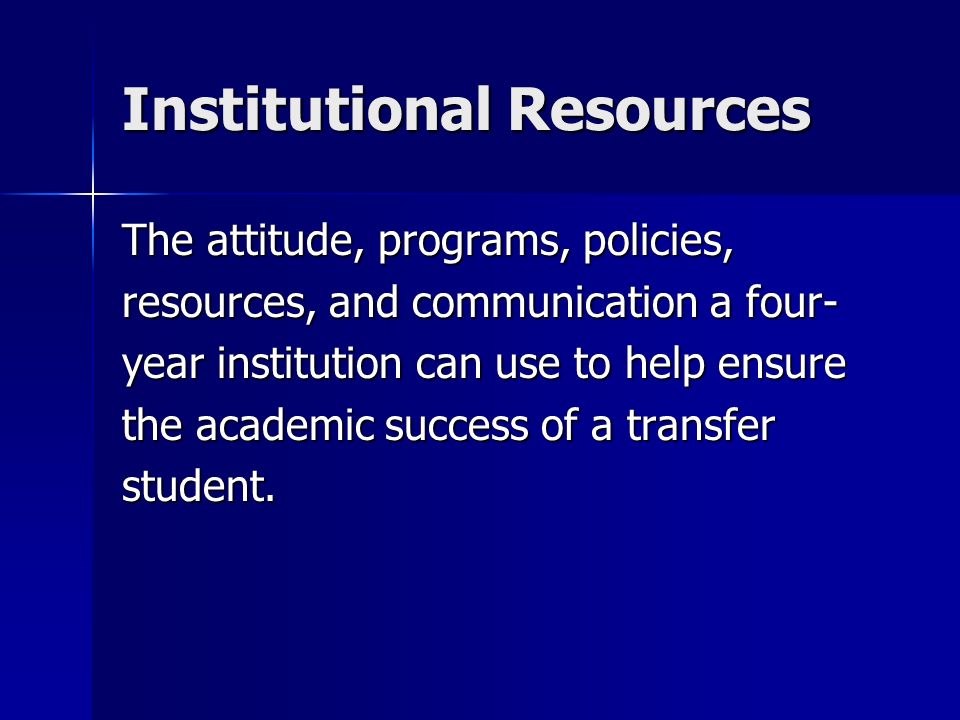 Institutional Resources

The attitude, programs, policies, resources, and communication a four-year institution can use to help ensure the academic success of a transfer student.